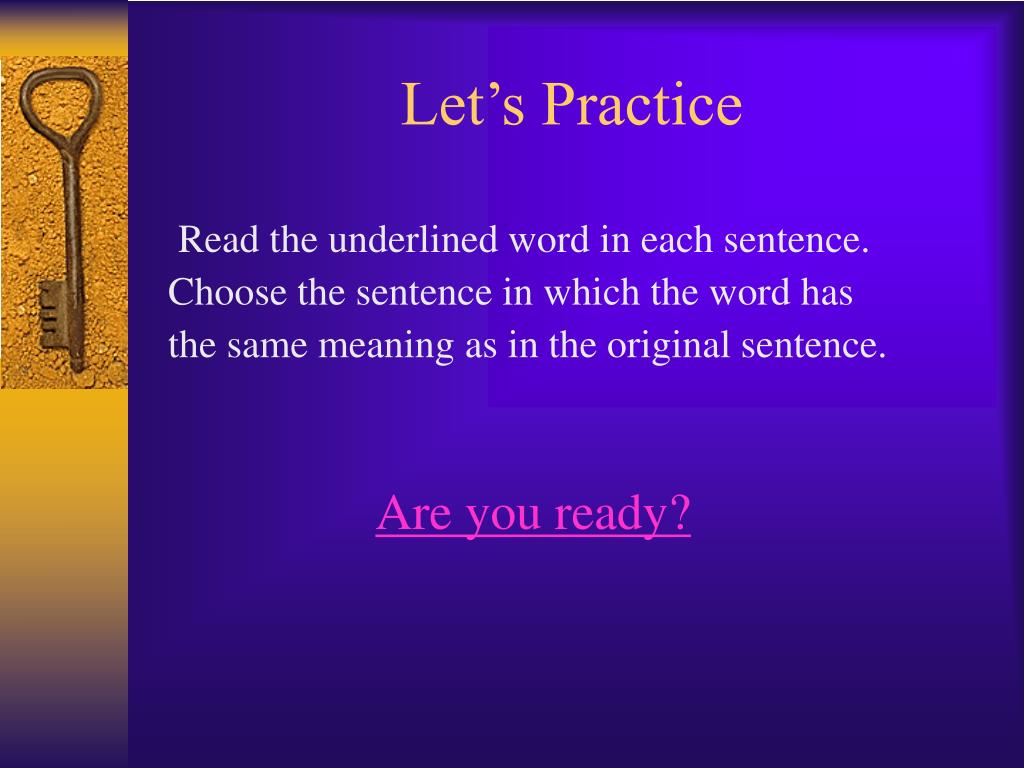 Let’s Practice

Read the underlined word in each sentence. Choose the sentence in which the word has the same meaning as in the original sentence.

Are you ready?